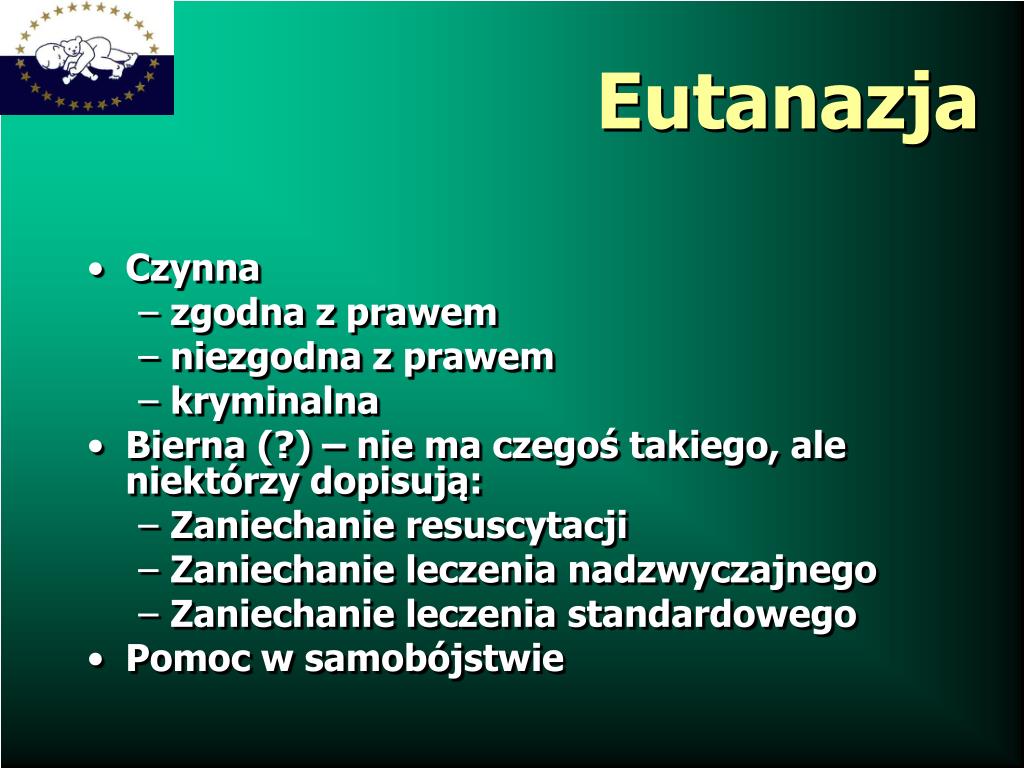 Eutanazja

• Czynna
 – zgodna z prawem
 – niezgodna z prawem
 – kryminalna
• Bierna (?) – nie ma czegoś takiego, ale niektórzy dopisują:
 – Zaniechanie resuscytacji
 – Zaniechanie leczenia nadzwyczajnego
 – Zaniechanie leczenia standardowego
• Pomoc w samobójstwie